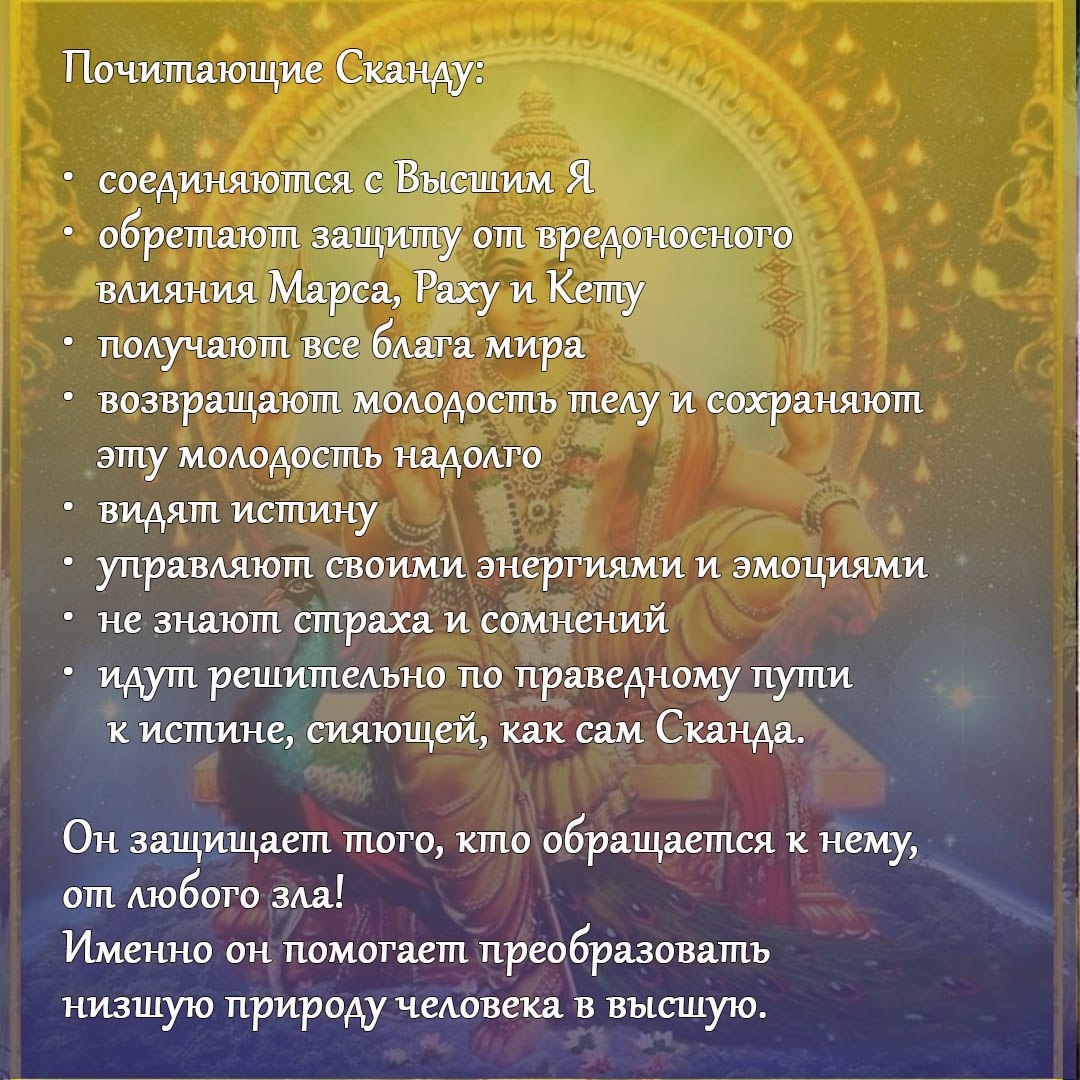 Почитающие Сканду:

• соединяются с Высшим Я
• обретают защиту от вредоносного влияния Марса, Раху и Кету
• получают все блага мира
• возвращают молодость телу и сохраняют эту молодость надолго
• видят истину
• управляют своими энергиями и эмоциями
• не знают страха и сомнений
• идут решительно по праведному пути к истине, сияющей, как сам Сканда.

Он защищает того, кто обращается к нему, от любого зла!
Именно он помогает преобразовать низшую природу человека в высшую.